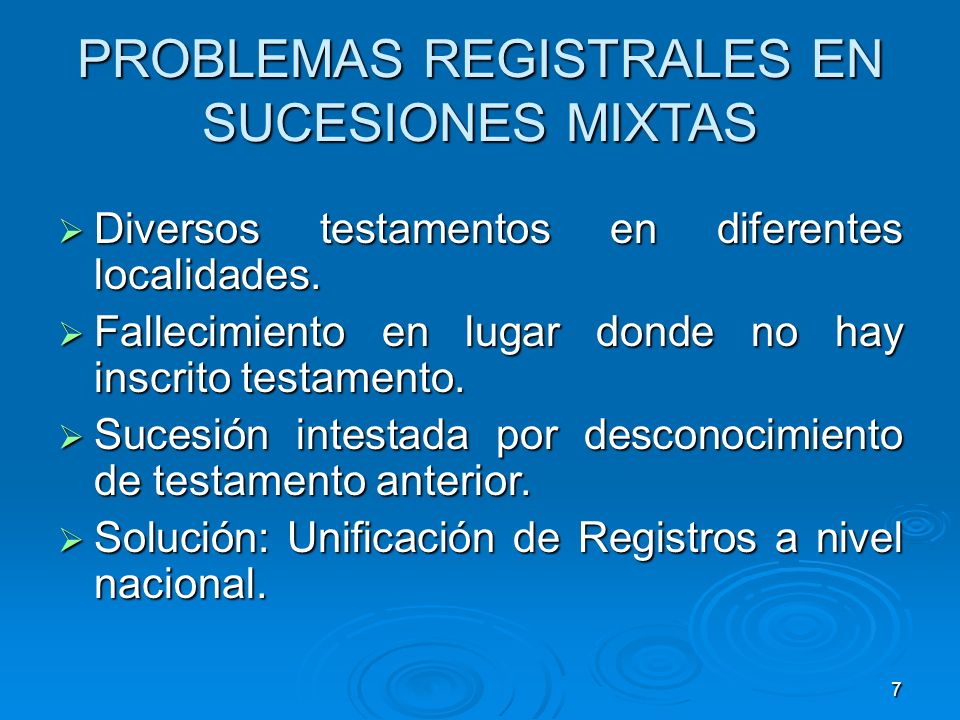 PROBLEMAS REGISTRALES EN SUCESIONES MIXTAS

➢ Diversos testamentos en diferentes localidades.

➢ Fallecimiento en lugar donde no hay inscrito testamento.

➢ Sucesión intestada por desconocimiento de testamento anterior.

➢ Solución: Unificación de Registros a nivel nacional.

7